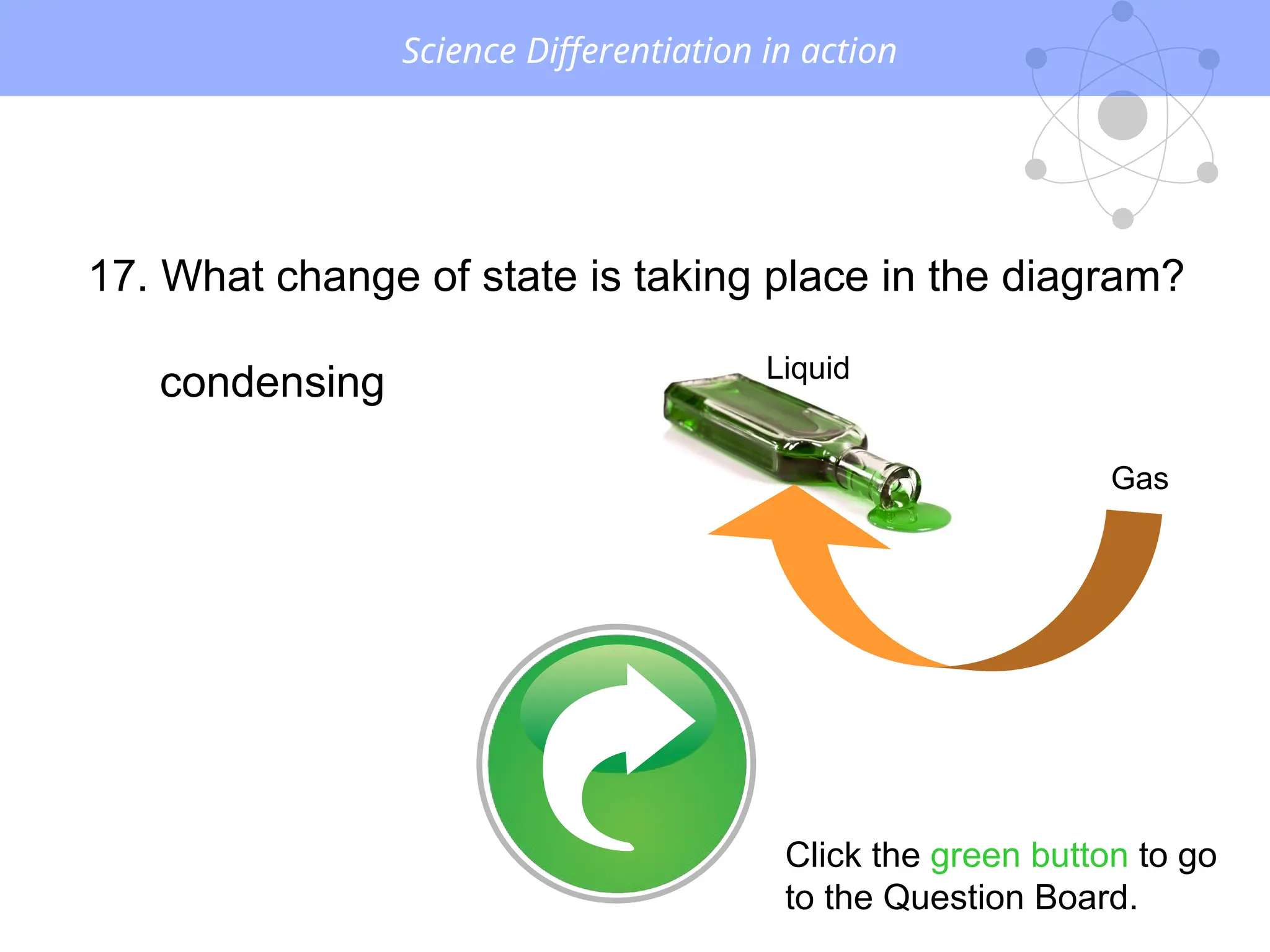 Science Differentiation in action

17. What change of state is taking place in the diagram?

condensing

Liquid

Gas

Click the green button to go to the Question Board.